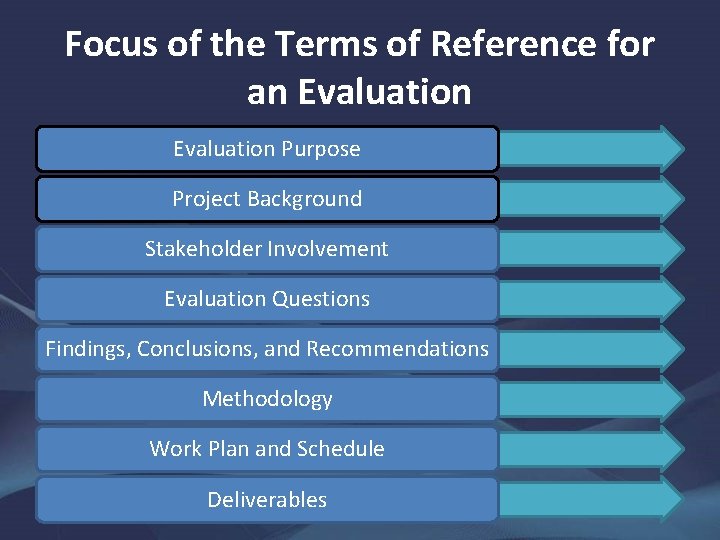 Focus of the Terms of Reference for an Evaluation

Evaluation Purpose

Project Background

Stakeholder Involvement

Evaluation Questions

Findings, Conclusions, and Recommendations

Methodology

Work Plan and Schedule

Deliverables